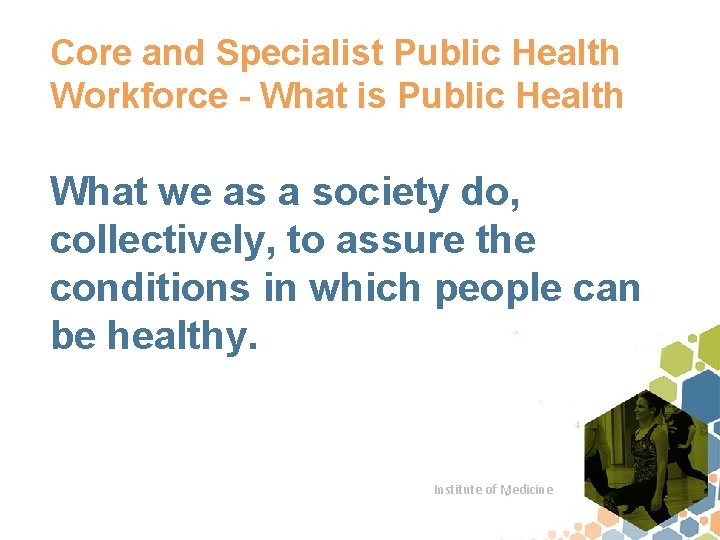 Core and Specialist Public Health Workforce - What is Public Health

What we as a society do, collectively, to assure the conditions in which people can be healthy.

Institute of Medicine